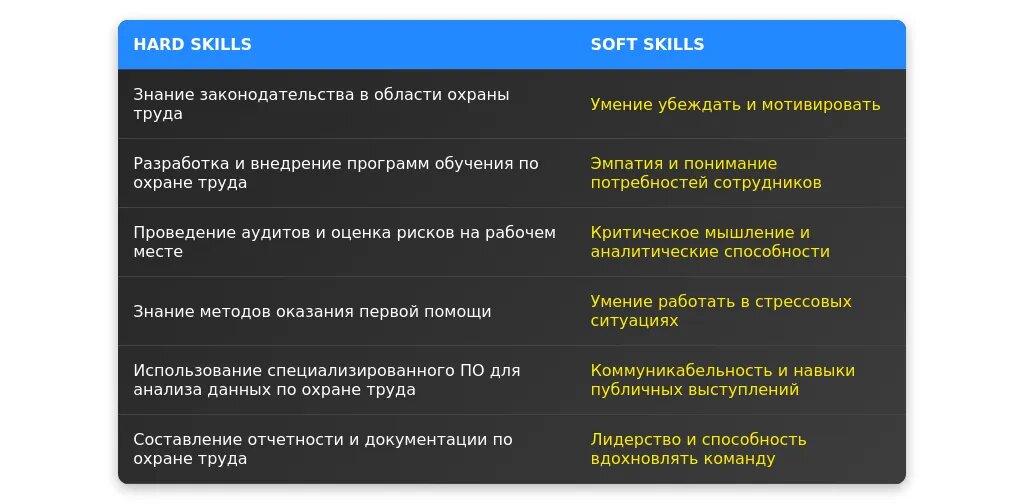 | HARD SKILLS | SOFT SKILLS |
|---|---|
| Знание законодательства в области охраны труда | Умение убеждать и мотивировать |
| Разработка и внедрение программ обучения по охране труда | Эмпатия и понимание потребностей сотрудников |
| Проведение аудитов и оценка рисков на рабочем месте | Критическое мышление и аналитические способности |
| Знание методов оказания первой помощи | Умение работать в стрессовых ситуациях |
| Использование специализированного ПО для анализа данных по охране труда | Коммуникабельность и навыки публичных выступлений |
| Составление отчетности и документации по охране труда | Лидерство и способность вдохновлять команду |